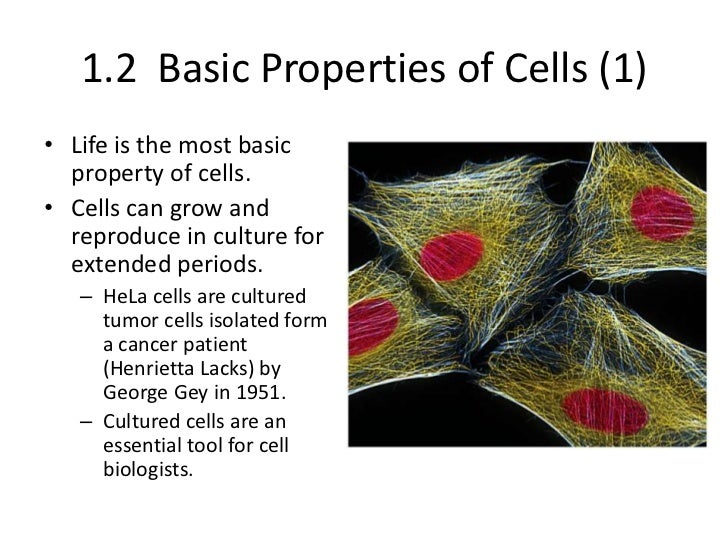 1.2 Basic Properties of Cells (1)

• Life is the most basic property of cells.
• Cells can grow and reproduce in culture for extended periods.
– HeLa cells are cultured tumor cells isolated form a cancer patient (Henrietta Lacks) by George Gey in 1951.
– Cultured cells are an essential tool for cell biologists.